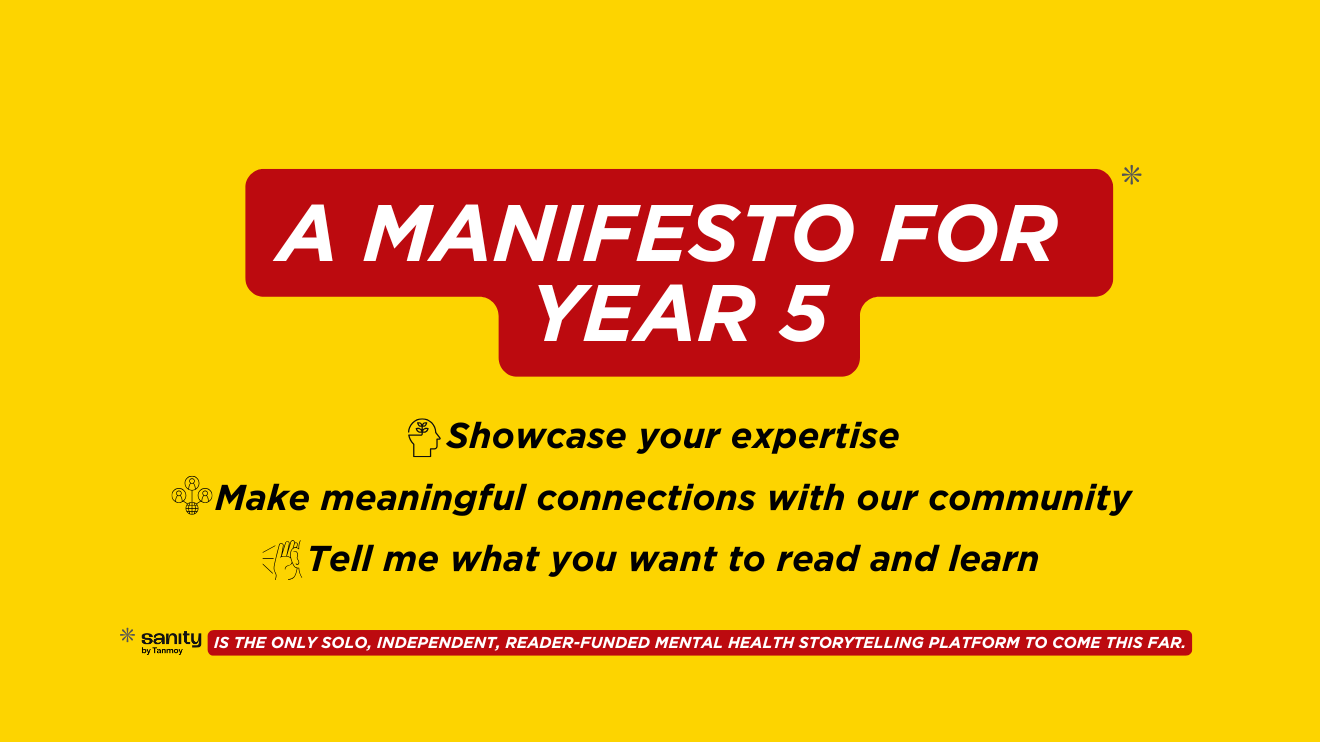 A MANIFESTO FOR YEAR 5

Showcase your expertise
Make meaningful connections with our community
Tell me what you want to read and learn

sanity by Tanmoy IS THE ONLY SOLO, INDEPENDENT, READER-FUNDED MENTAL HEALTH STORYTELLING PLATFORM TO COME THIS FAR.